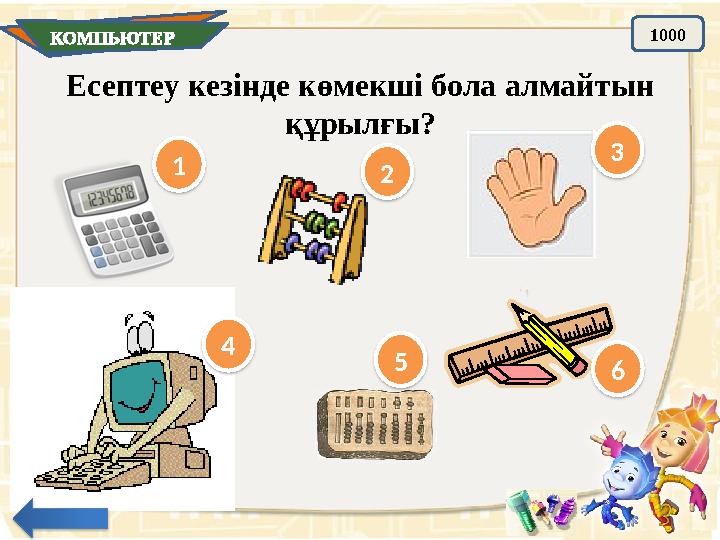 КОМПЬЮТЕР

1000

Есептеу кезінде көмекші бола алмайтын құрылғы?

1

12345678

2

3

4

5

6